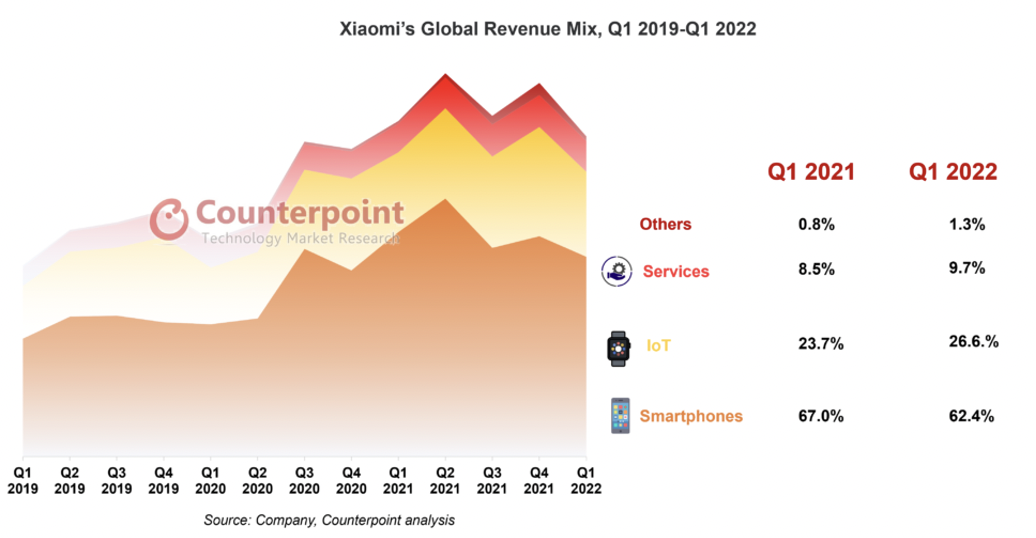 Xiaomi's Global Revenue Mix, Q1 2019-Q1 2022

Counterpoint
Technology Market Research

| | Q1 2021 | Q1 2022 |
|---|---|---|
| Others | 0.8% | 1.3% |
| Services | 8.5% | 9.7% |
| IoT | 23.7% | 26.6.% |
| Smartphones | 67.0% | 62.4% |

Q1 2019 Q2 2019 Q3 2019 Q4 2019 Q1 2020 Q2 2020 Q3 2020 Q4 2020 Q1 2021 Q2 2021 Q3 2021 Q4 2021 Q1 2022

Source: Company, Counterpoint analysis